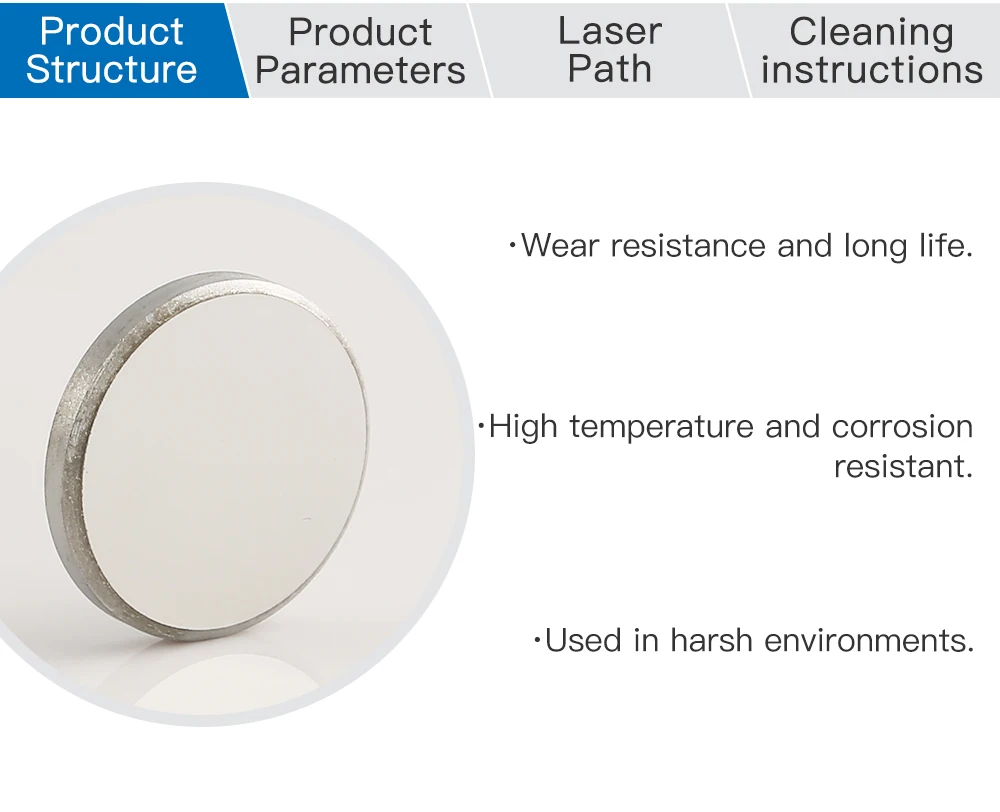 Product Structure

Product Parameters

Laser Path

Cleaning instructions

·Wear resistance and long life.

·High temperature and corrosion resistant.

·Used in harsh environments.